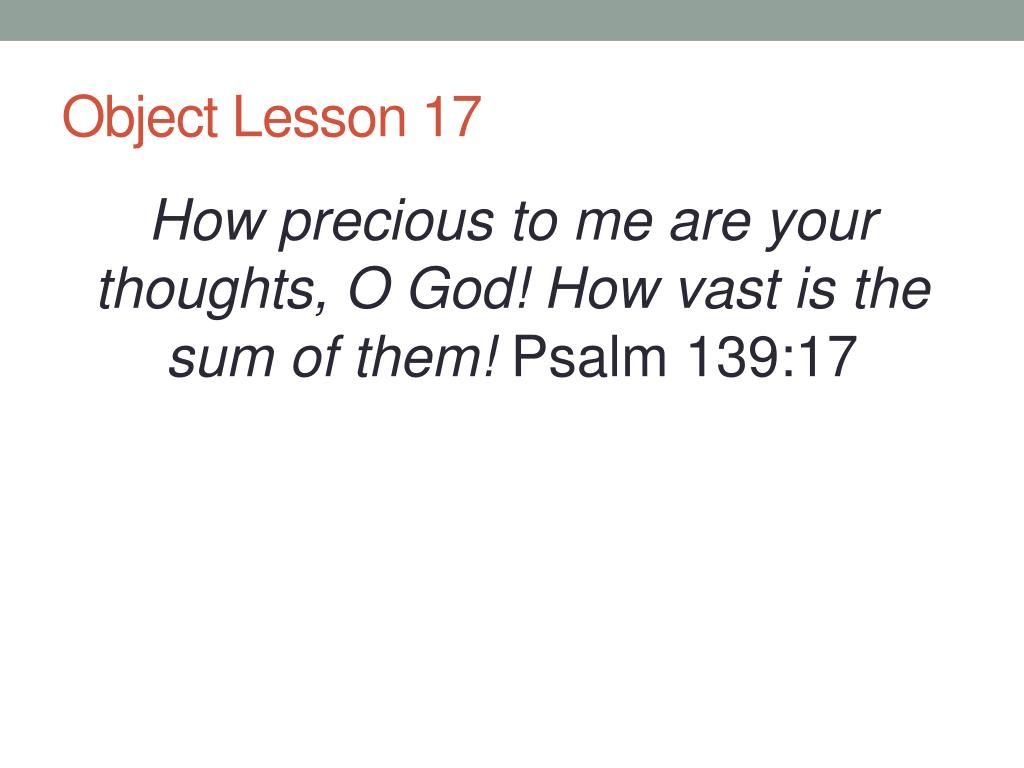 Object Lesson 17

How precious to me are your thoughts, O God! How vast is the sum of them! Psalm 139:17